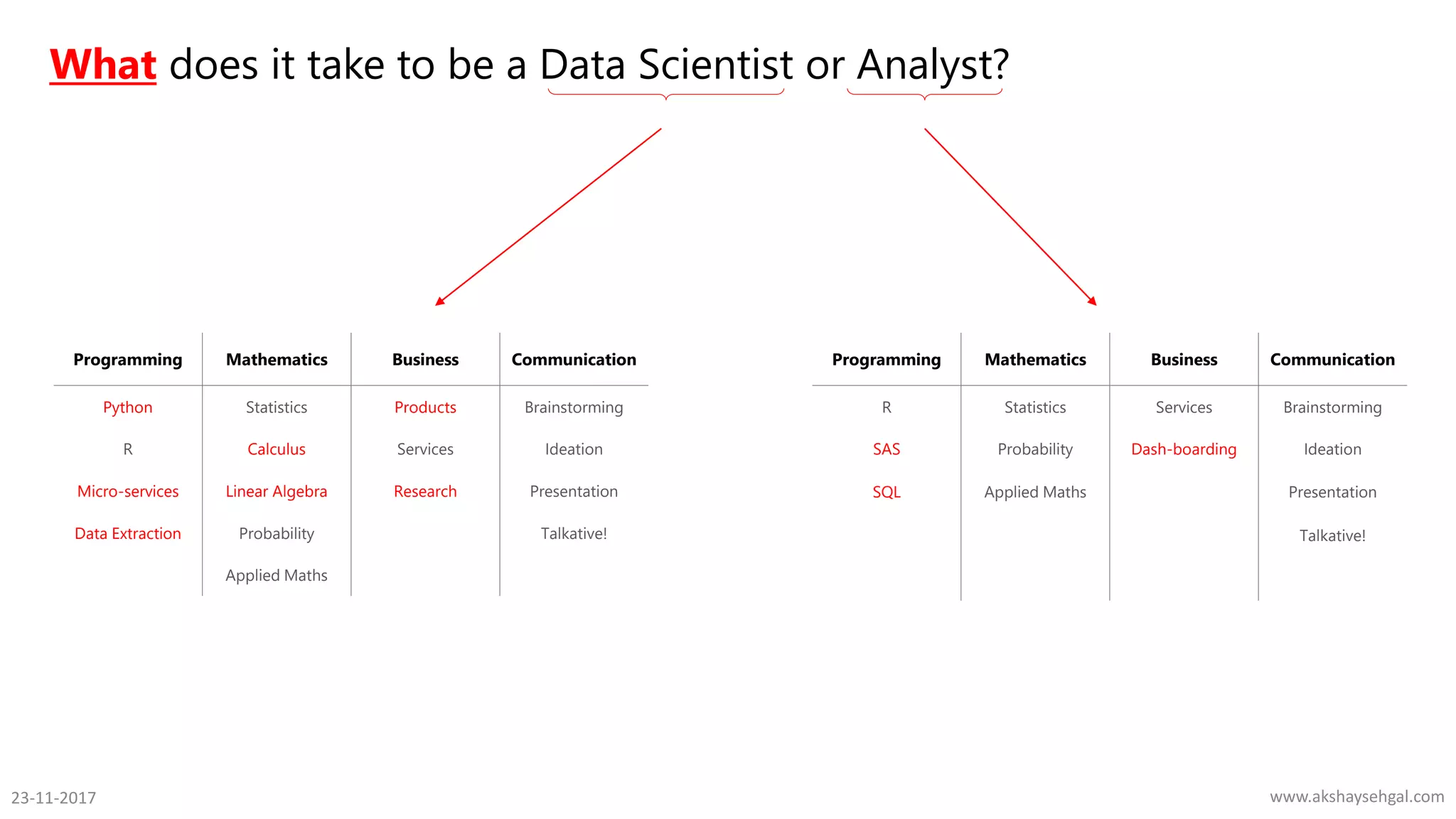 What does it take to be a Data Scientist or Analyst?

| Programming | Mathematics | Business | Communication |
|---|---|---|---|
| Python | Statistics | Products | Brainstorming |
| R | Calculus | Services | Ideation |
| Micro-services | Linear Algebra | Research | Presentation |
| Data Extraction | Probability | | Talkative! |
| | Applied Maths | | |

| Programming | Mathematics | Business | Communication |
|---|---|---|---|
| R | Statistics | Services | Brainstorming |
| SAS | Probability | Dash-boarding | Ideation |
| SQL | Applied Maths | | Presentation |
| | | | Talkative! |

23-11-2017

www.akshaysehgal.com